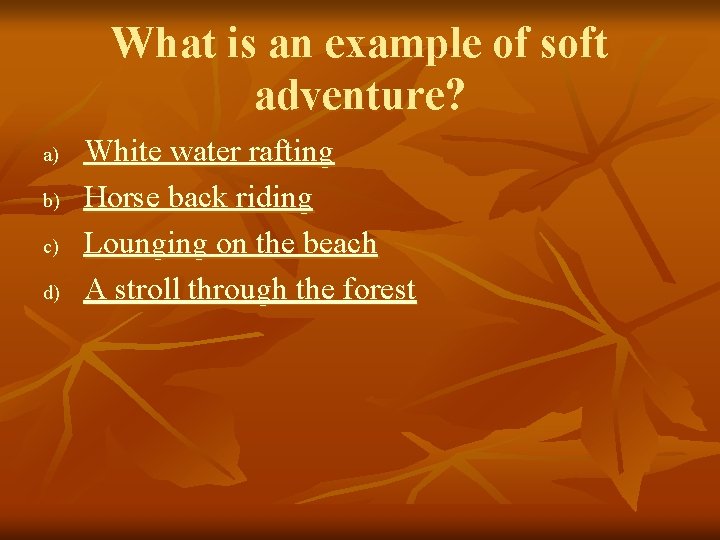 What is an example of soft adventure?

a) White water rafting
b) Horse back riding
c) Lounging on the beach
d) A stroll through the forest